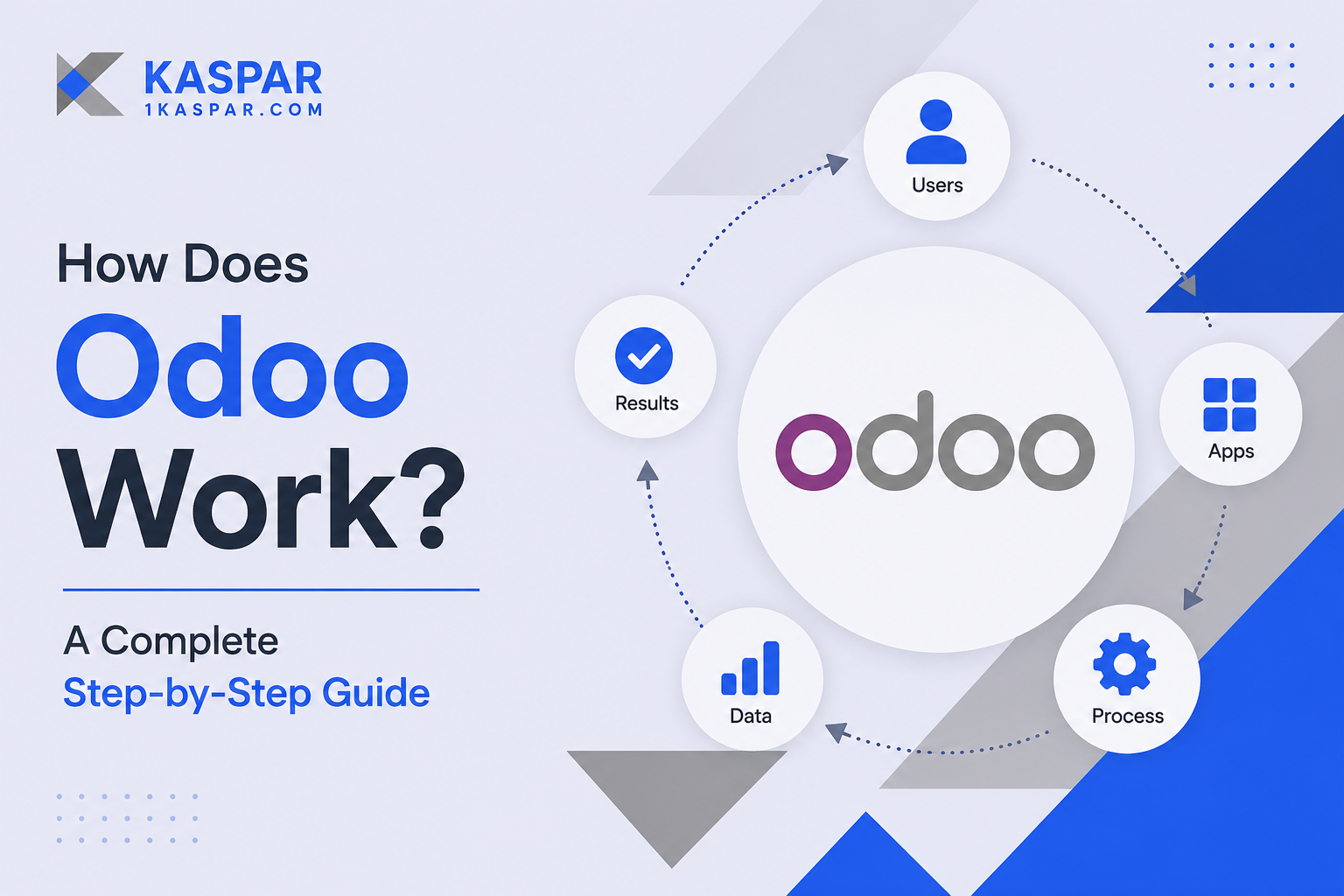 KASPAR
1KASPAR.COM

How Does
Odoo
Work?

A Complete
Step-by-Step Guide

Users

Results

odoo

Apps

Data

Process